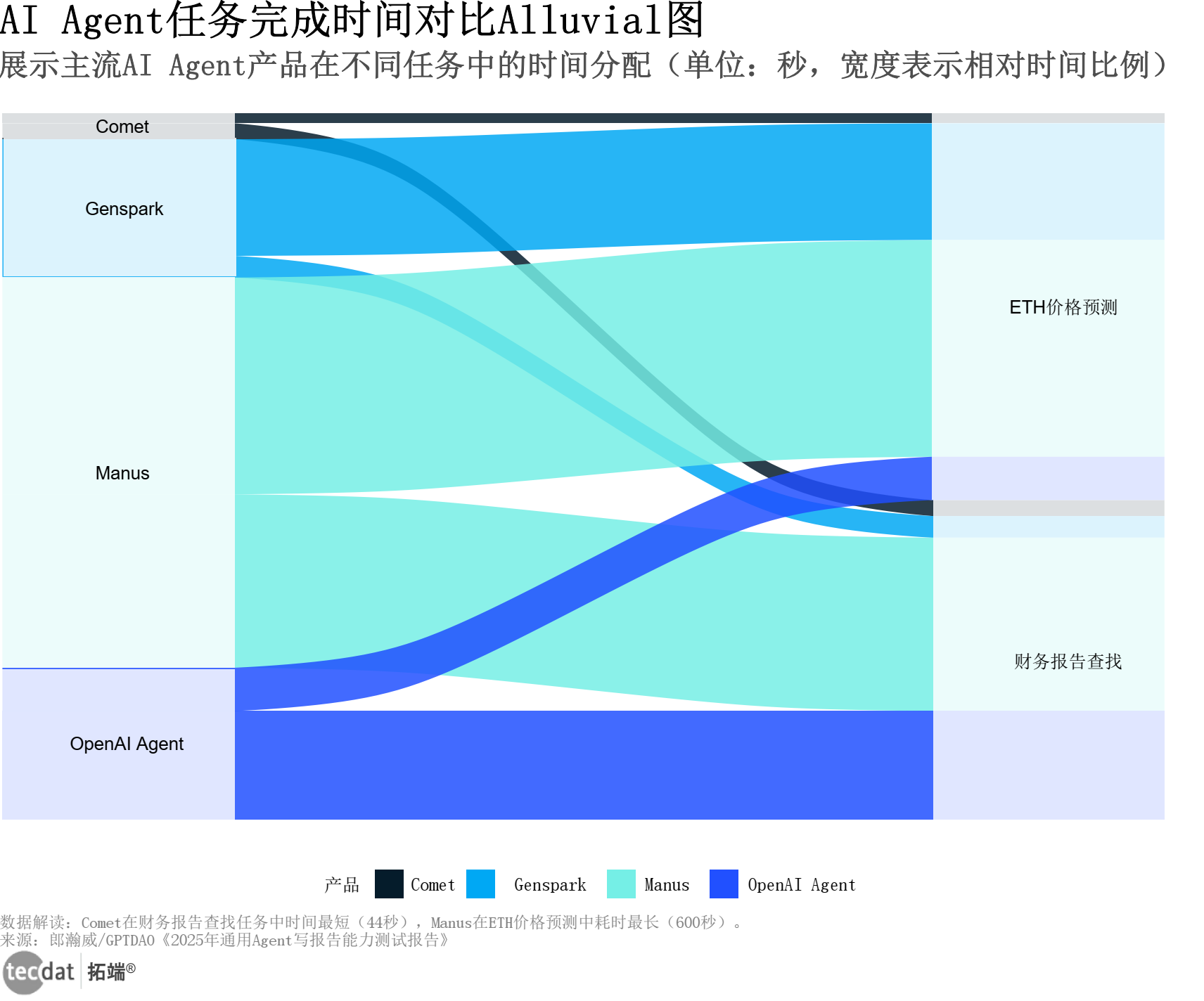 AI Agent任务完成时间对比Alluvial图
展示主流AI Agent产品在不同任务中的时间分配（单位：秒，宽度表示相对时间比例）

Comet
Genspark
Manus
OpenAI Agent

ETH价格预测
财务报告查找

产品 Comet Genspark Manus OpenAI Agent

数据解读：Comet在财务报告查找任务中时间最短（44秒），Manus在ETH价格预测中耗时最长（600秒）。
来源：郎瀚威/GPTDAO《2025年通用Agent写报告能力测试报告》

tecdat 拓端®